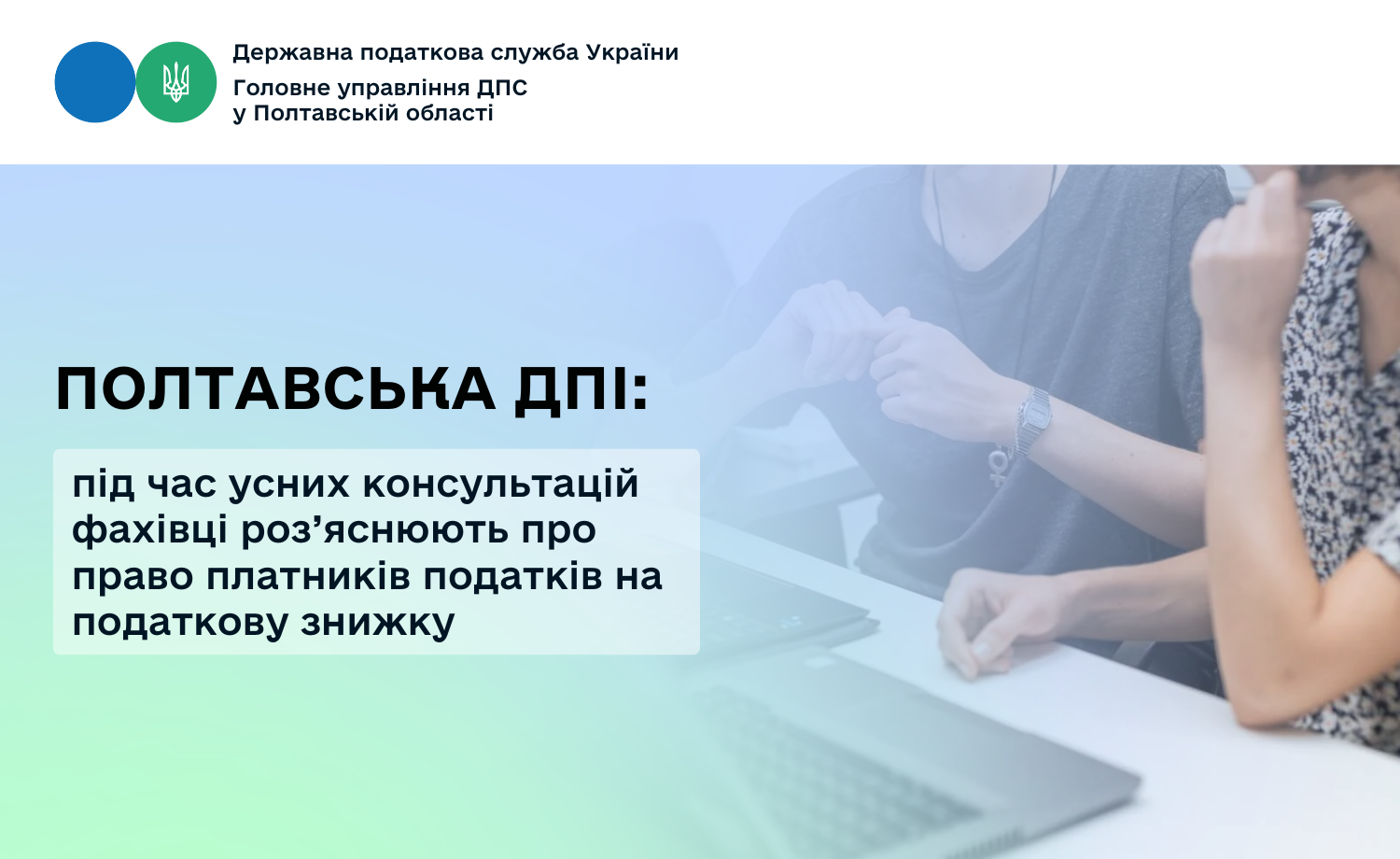 Державна податкова служба України
Головне управління ДПС
у Полтавській області

ПОЛТАВСЬКА ДПІ:

під час усних консультацій фахівці роз’яснюють про право платників податків на податкову знижку